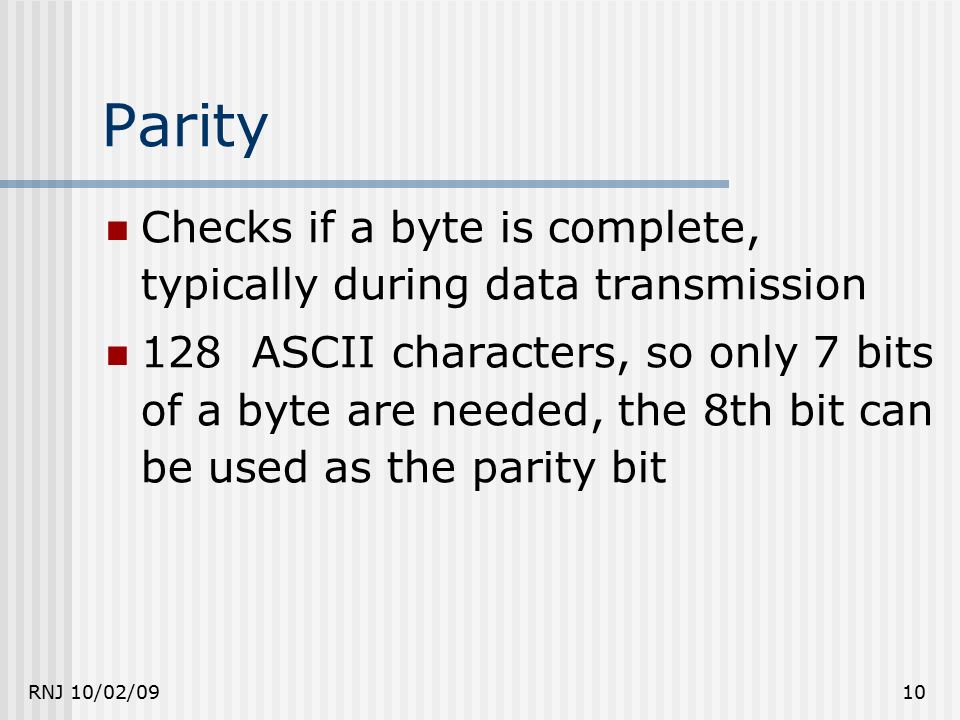 Parity

- Checks if a byte is complete, typically during data transmission
- 128  ASCII characters, so only 7 bits of a byte are needed, the 8th bit can be used as the parity bit

RNJ 10/02/09

10